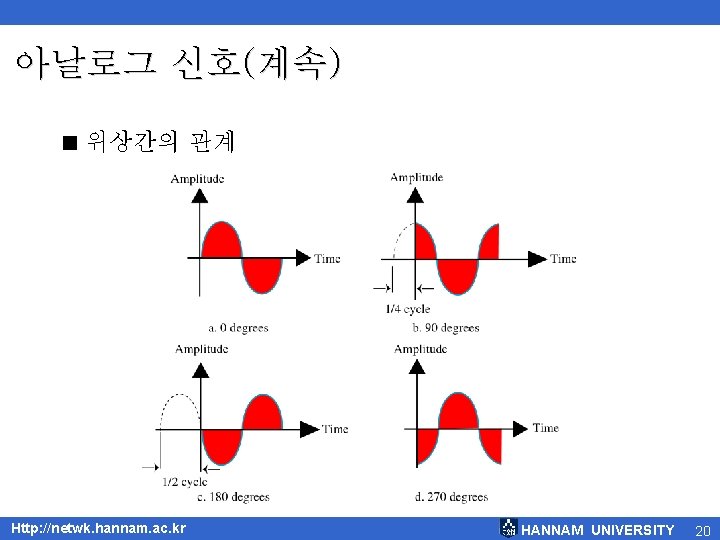 아날로그 신호(계속)

■ 위상간의 관계

Amplitude

Time

a. 0 degrees

Amplitude

Time

1/4 cycle

b. 90 degrees

Amplitude

Time

1/2 cycle

c. 180 degrees

Amplitude

Time

d. 270 degrees

Http://netwk.hannam.ac.kr

HANNAM UNIVERSITY

20